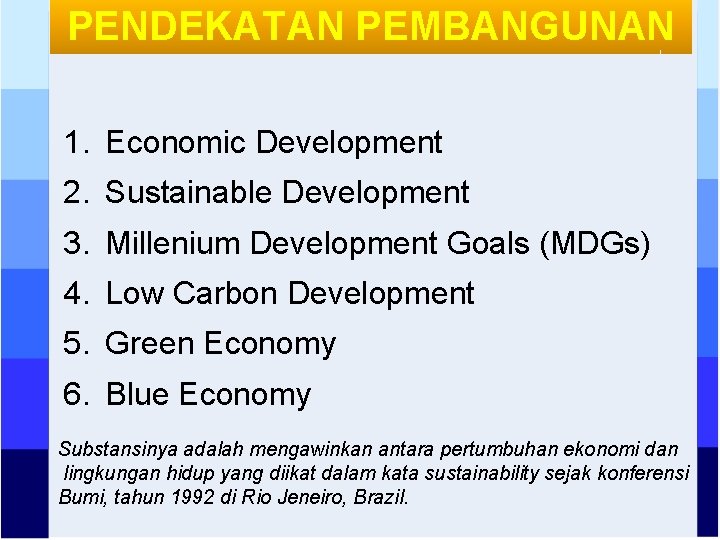 PENDEKATAN PEMBANGUNAN

1. Economic Development
2. Sustainable Development
3. Millenium Development Goals (MDGs)
4. Low Carbon Development
5. Green Economy
6. Blue Economy

Substansinya adalah mengawinkan antara pertumbuhan ekonomi dan lingkungan hidup yang diikat dalam kata sustainability sejak konferensi Bumi, tahun 1992 di Rio Jeneiro, Brazil.